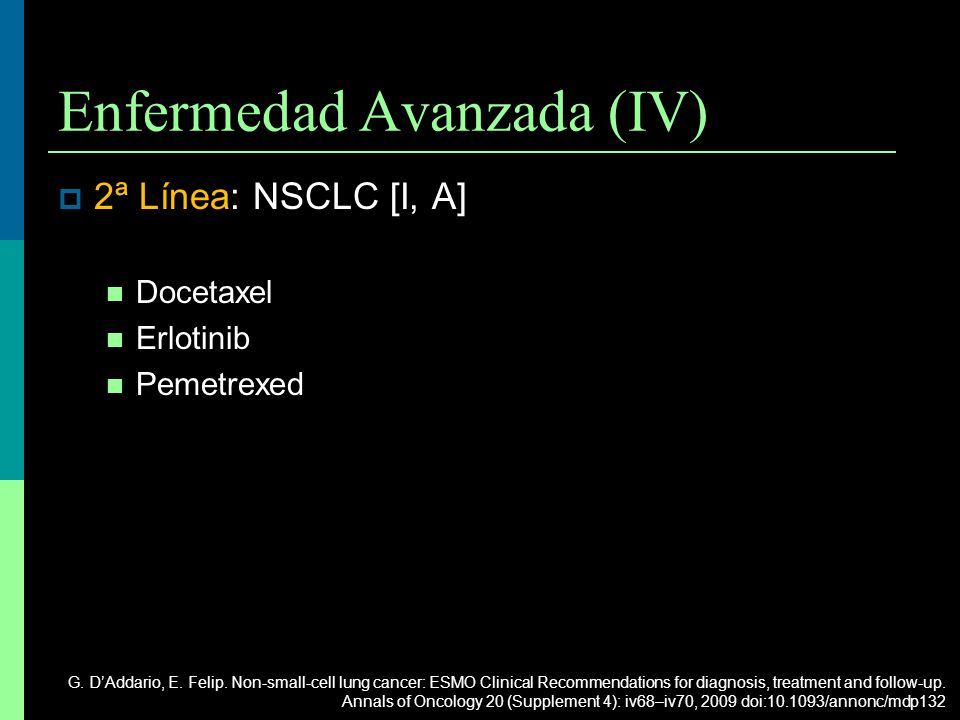 Enfermedad Avanzada (IV)

2ª Línea: NSCLC [I, A]

Docetaxel
Erlotinib
Pemetrexed

G. D'Addario, E. Felip. Non-small-cell lung cancer: ESMO Clinical Recommendations for diagnosis, treatment and follow-up. Annals of Oncology 20 (Supplement 4): iv68–iv70, 2009 doi:10.1093/annonc/mdp132